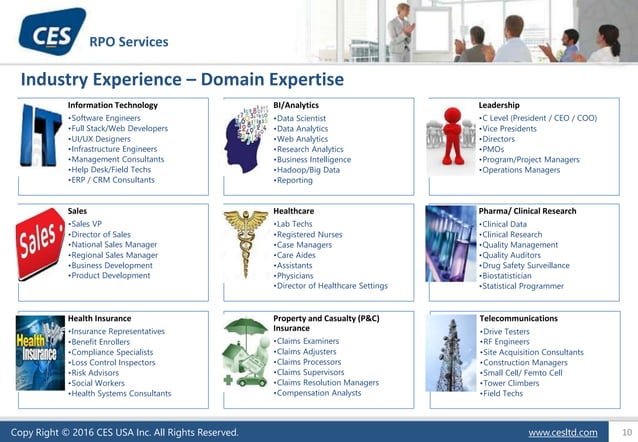 CES
RPO Services

Industry Experience – Domain Expertise

IT
Information Technology
•Software Engineers
•Full Stack/Web Developers
•UI/UX Designers
•Infrastructure Engineers
•Management Consultants
•Help Desk/Field Techs
•ERP / CRM Consultants

BI/Analytics
•Data Scientist
•Data Analytics
•Web Analytics
•Research Analytics
•Business Intelligence
•Hadoop/Big Data
•Reporting

Leadership
•C Level (President / CEO / COO)
•Vice Presidents
•Directors
•PMOs
•Program/Project Managers
•Operations Managers

Sales
Sales
•Sales VP
•Director of Sales
•National Sales Manager
•Regional Sales Manager
•Business Development
•Product Development

Healthcare
•Lab Techs
•Registered Nurses
•Case Managers
•Care Aides
•Assistants
•Physicians
•Director of Healthcare Settings

Pharma/ Clinical Research
•Clinical Data
•Clinical Research
•Quality Management
•Quality Auditors
•Drug Safety Surveillance
•Biostatistician
•Statistical Programmer

Health Insurance
Health Insurance
•Insurance Representatives
•Benefit Enrollers
•Compliance Specialists
•Loss Control Inspectors
•Risk Advisors
•Social Workers
•Health Systems Consultants

Property and Casualty (P&C) Insurance
•Claims Examiners
•Claims Adjusters
•Claims Processors
•Claims Supervisors
•Claims Resolution Managers
•Compensation Analysts

Telecommunications
•Drive Testers
•RF Engineers
•Site Acquisition Consultants
•Construction Managers
•Small Cell/ Femto Cell
•Tower Climbers
•Field Techs

Copy Right © 2016 CES USA Inc. All Rights Reserved.
www.cesltd.com
10